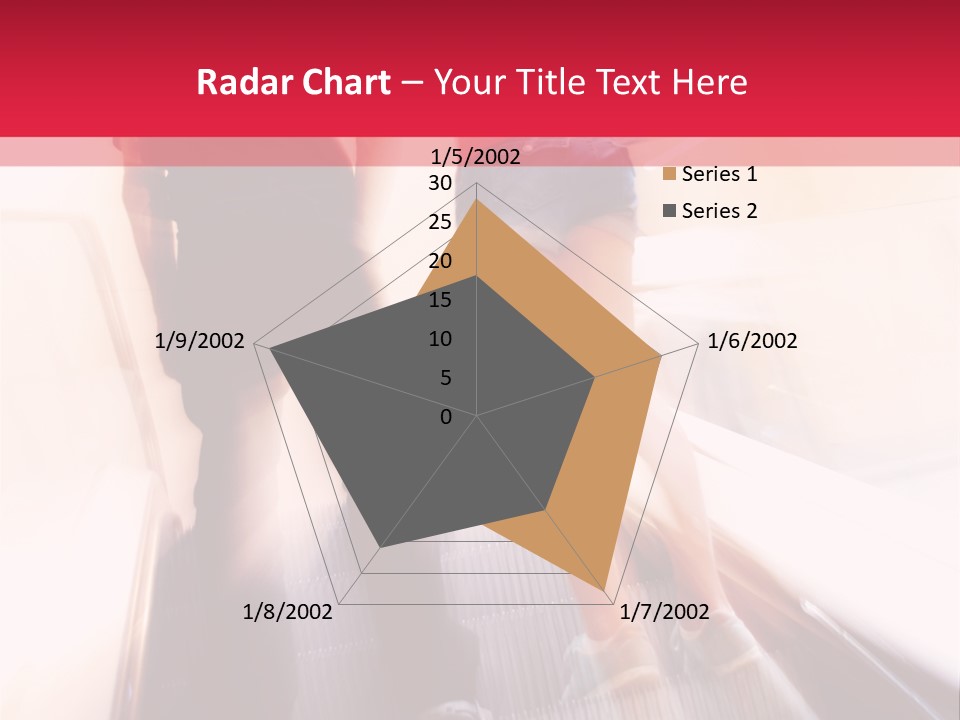 Radar Chart – Your Title Text Here

1/5/2002
30
25
20
15
10
5
0
1/6/2002
1/7/2002
1/8/2002
1/9/2002

Series 1
Series 2